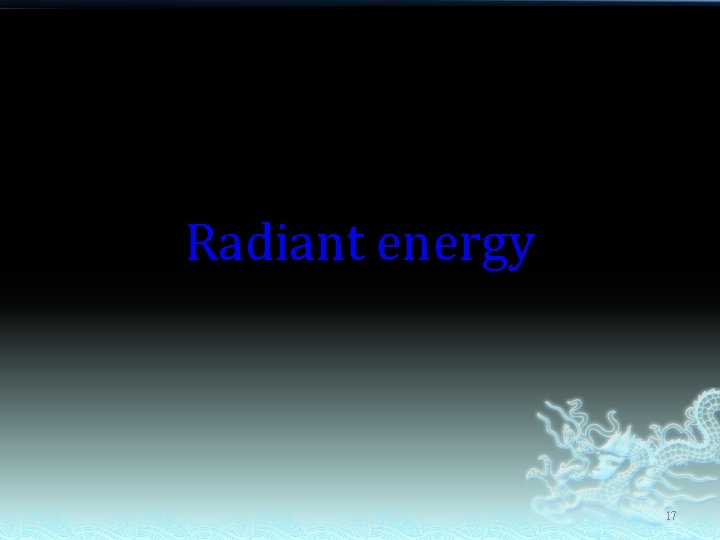 Radiant energy

17